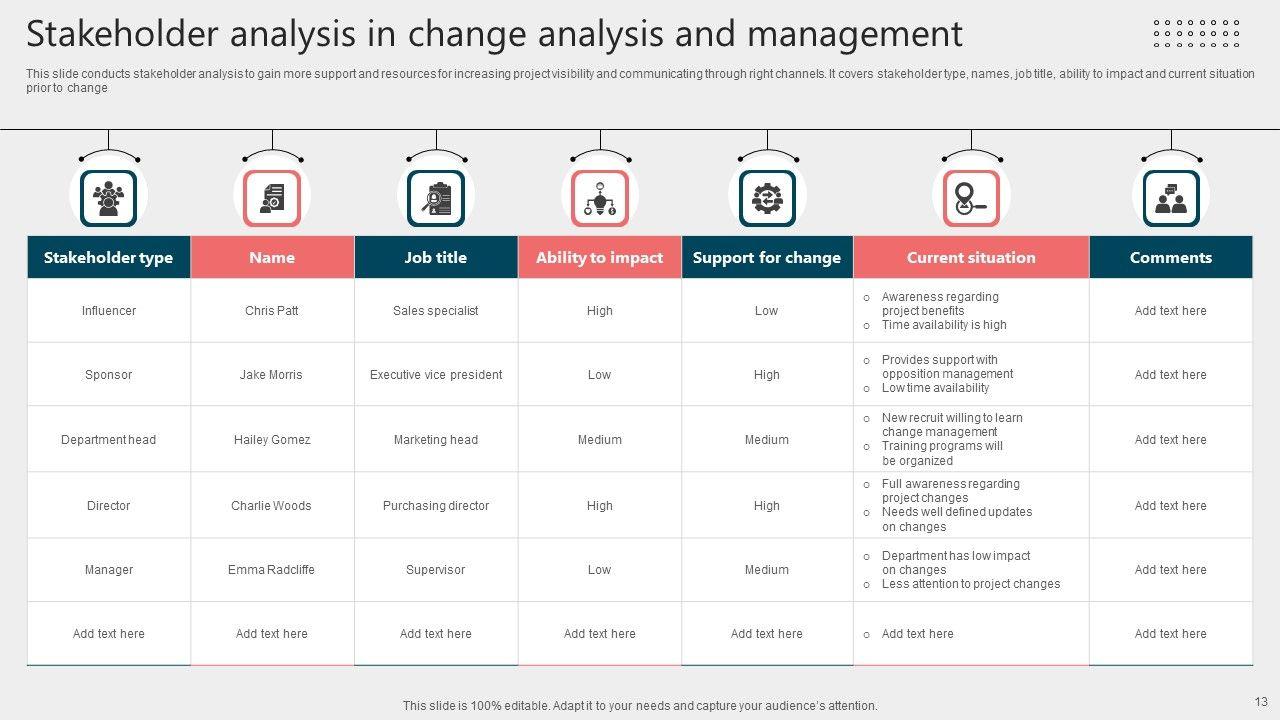 Stakeholder analysis in change analysis and management

This slide conducts stakeholder analysis to gain more support and resources for increasing project visibility and communicating through right channels. It covers stakeholder type, names, job title, ability to impact and current situation prior to change

| Stakeholder type | Name | Job title | Ability to impact | Support for change | Current situation | Comments |
|---|---|---|---|---|---|---|
| Influencer | Chris Patt | Sales specialist | High | Low | ○ Awareness regarding project benefits ○ Time availability is high | Add text here |
| Sponsor | Jake Morris | Executive vice president | Low | High | ○ Provides support with opposition management ○ Low time availability | Add text here |
| Department head | Hailey Gomez | Marketing head | Medium | Medium | ○ New recruit willing to learn change management ○ Training programs will be organized | Add text here |
| Director | Charlie Woods | Purchasing director | High | High | ○ Full awareness regarding project changes ○ Needs well defined updates on changes | Add text here |
| Manager | Emma Radcliffe | Supervisor | Low | Medium | ○ Department has low impact on changes ○ Less attention to project changes | Add text here |
| Add text here | Add text here | Add text here | Add text here | Add text here | ○ Add text here | Add text here |

This slide is 100% editable. Adapt it to your needs and capture your audience's attention.

13